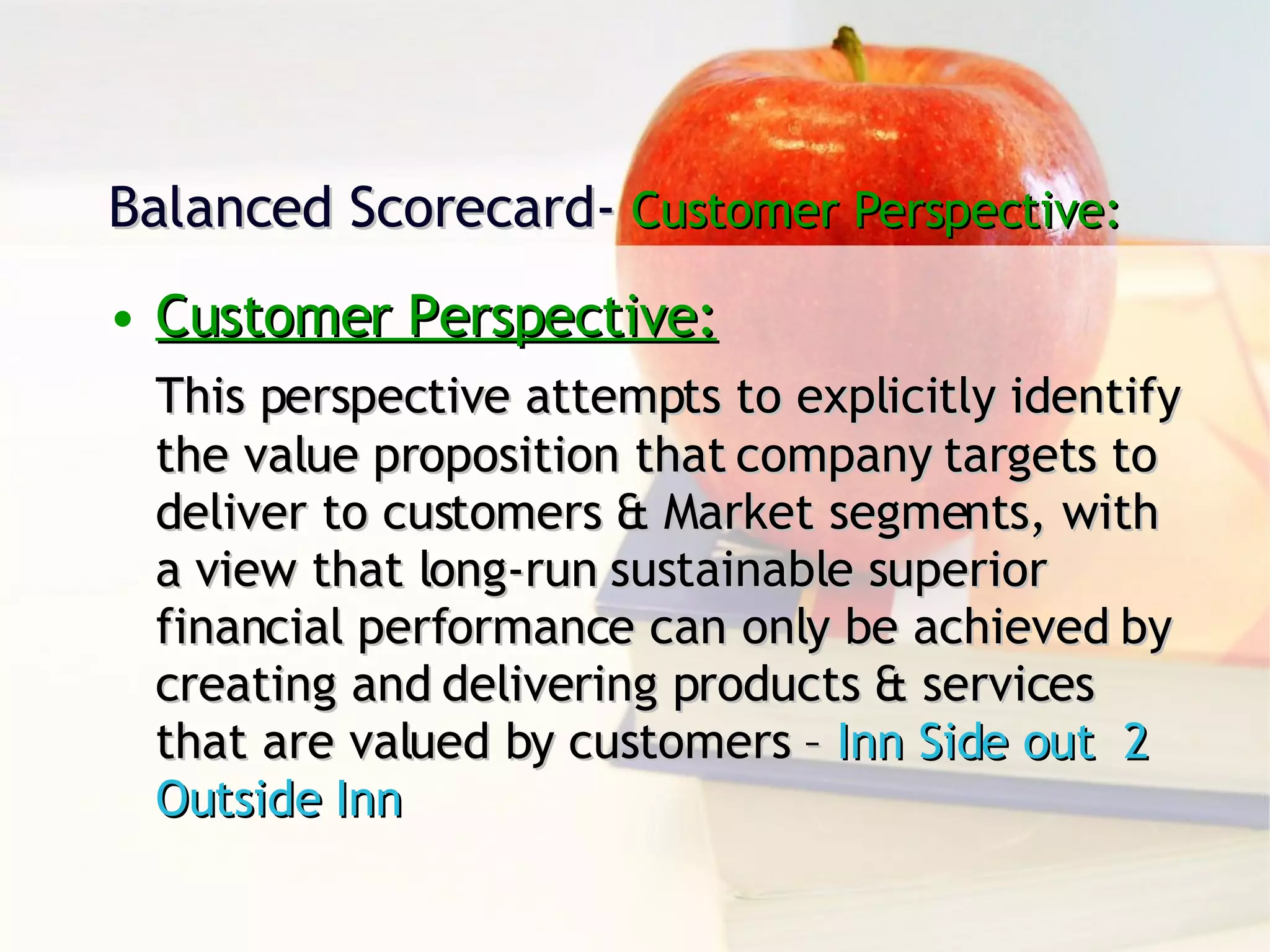 Balanced Scorecard- Customer Perspective:

• Customer Perspective:

This perspective attempts to explicitly identify the value proposition that company targets to deliver to customers & Market segments, with a view that long-run sustainable superior financial performance can only be achieved by creating and delivering products & services that are valued by customers – Inn Side out 2 Outside Inn